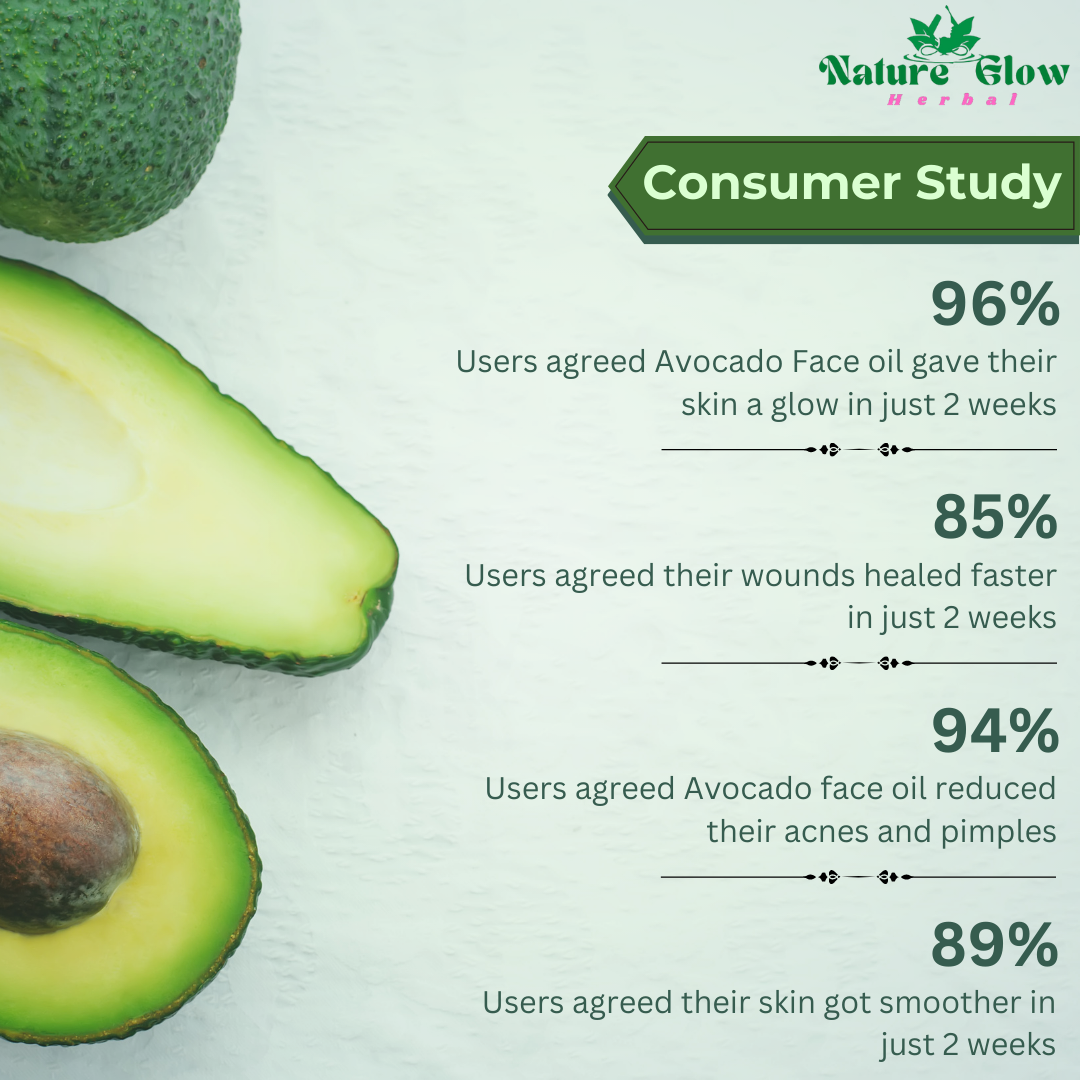 Nature Glow
Herbal

Consumer Study

96%
Users agreed Avocado Face oil gave their skin a glow in just 2 weeks

85%
Users agreed their wounds healed faster in just 2 weeks

94%
Users agreed Avocado face oil reduced their acnes and pimples

89%
Users agreed their skin got smoother in just 2 weeks